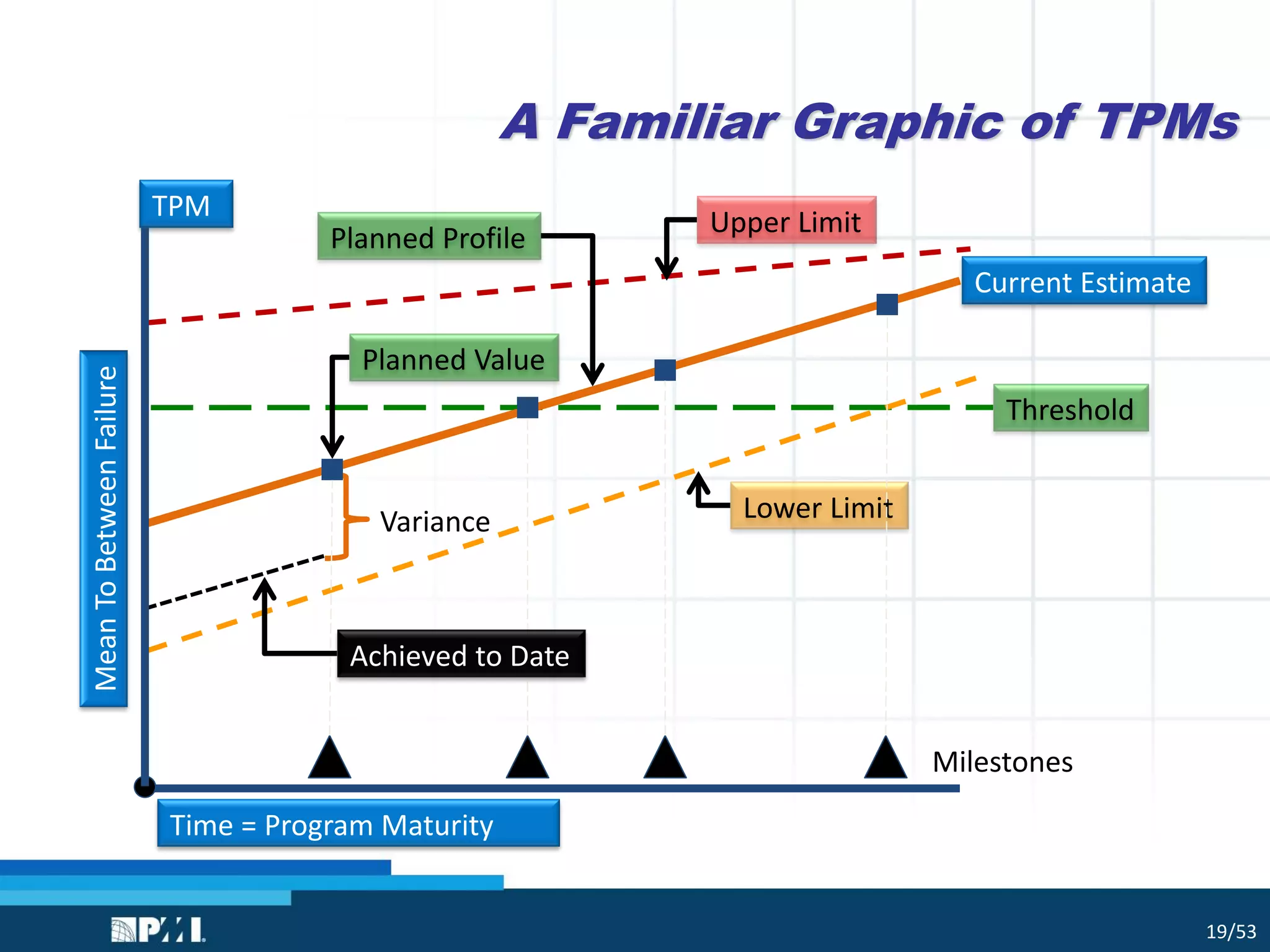 A Familiar Graphic of TPMs

TPM

Planned Profile

Upper Limit

Current Estimate

Planned Value

Threshold

Mean To Between Failure

Variance

Lower Limit

Achieved to Date

Milestones

Time = Program Maturity

PMI

19/53